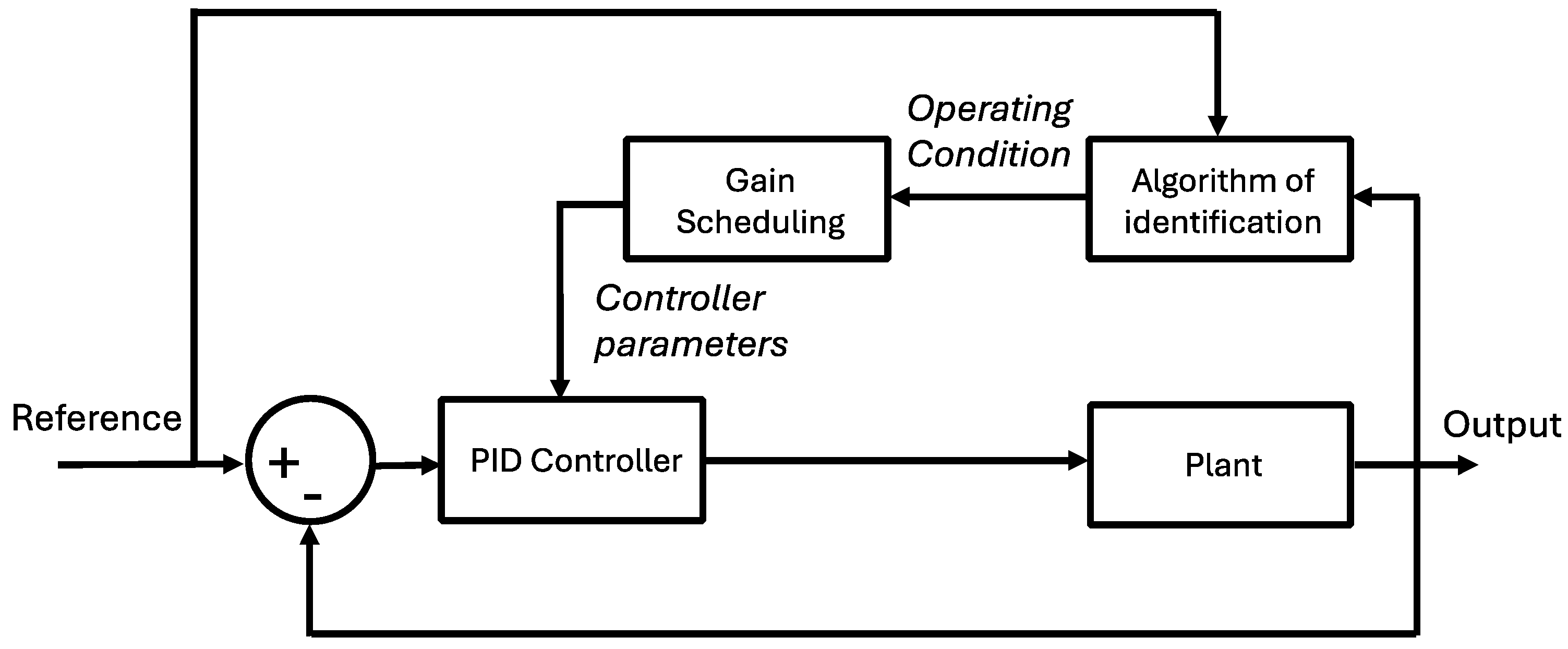 Operating Condition

Gain Scheduling

Algorithm of identification

Controller parameters

Reference

+

-

PID Controller

Plant

Output